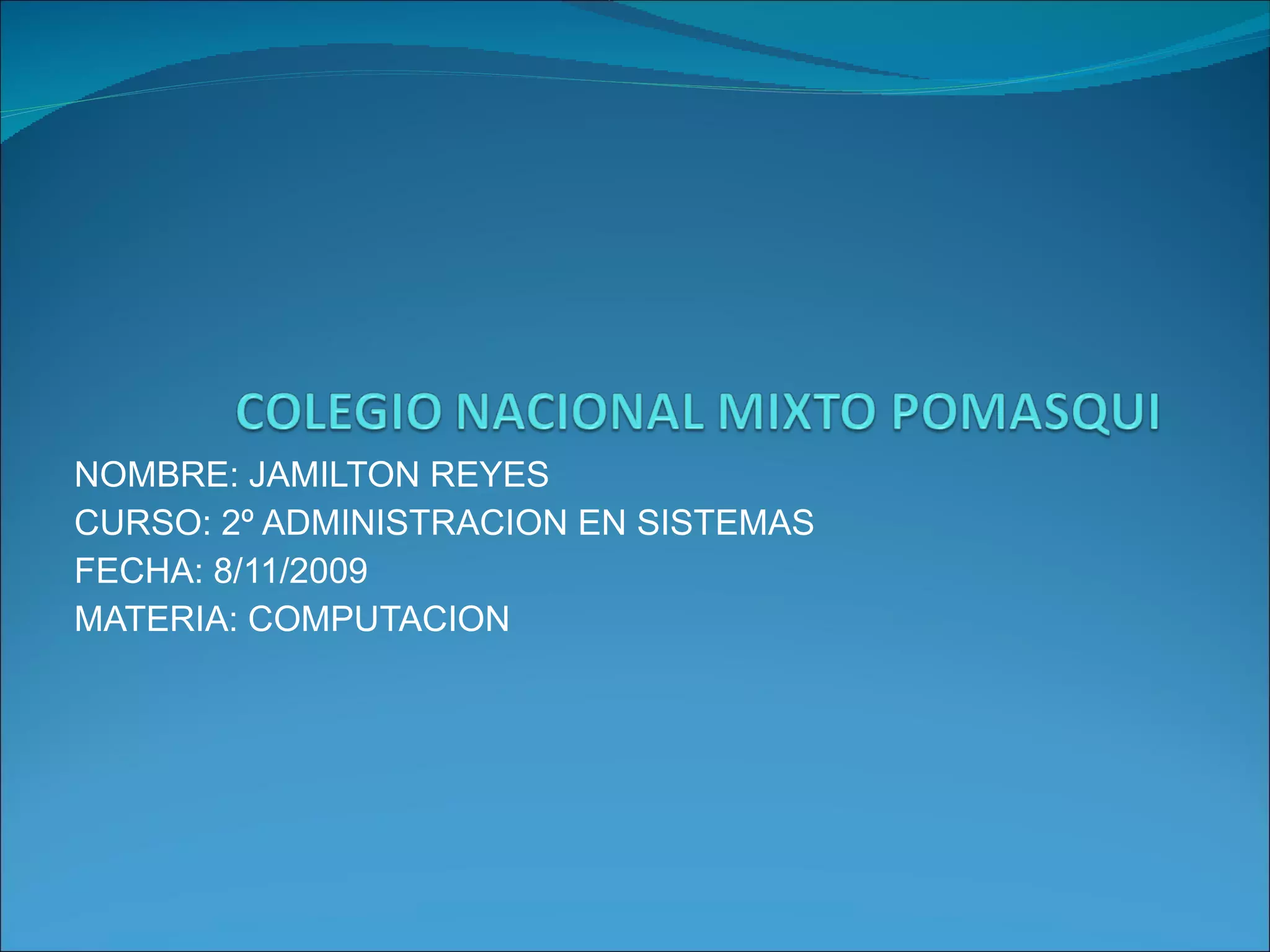 COLEGIO NACIONAL MIXTO POMASQUI

NOMBRE: JAMILTON REYES
CURSO: 2º ADMINISTRACION EN SISTEMAS
FECHA: 8/11/2009
MATERIA: COMPUTACION